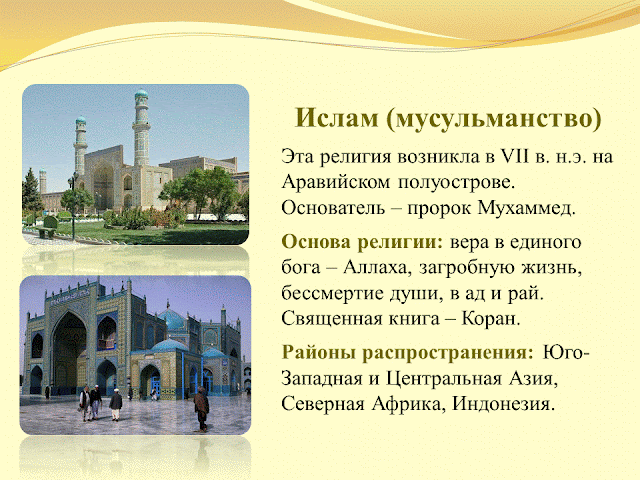 Ислам (мусульманство)

Эта религия возникла в VII в. н.э. на Аравийском полуострове. Основатель – пророк Мухаммед.

Основа религии: вера в единого бога – Аллаха, загробную жизнь, бессмертие души, в ад и рай. Священная книга – Коран.

Районы распространения: Юго-Западная и Центральная Азия, Северная Африка, Индонезия.